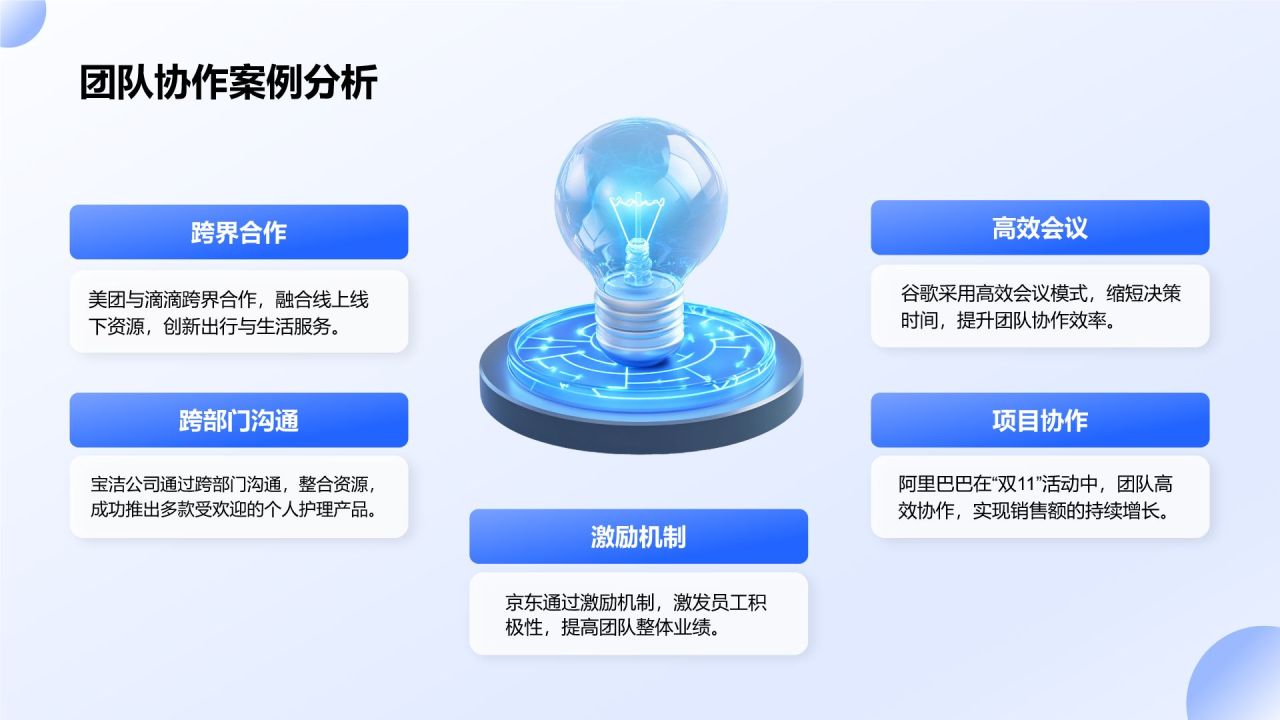 团队协作案例分析

跨界合作

美团与滴滴跨界合作，融合线上线下资源，创新出行与生活服务。

跨部门沟通

宝洁公司通过跨部门沟通，整合资源，成功推出多款受欢迎的个人护理产品。

激励机制

京东通过激励机制，激发员工积极性，提高团队整体业绩。

高效会议

谷歌采用高效会议模式，缩短决策时间，提升团队协作效率。

项目协作

阿里巴巴在“双11”活动中，团队高效协作，实现销售额的持续增长。